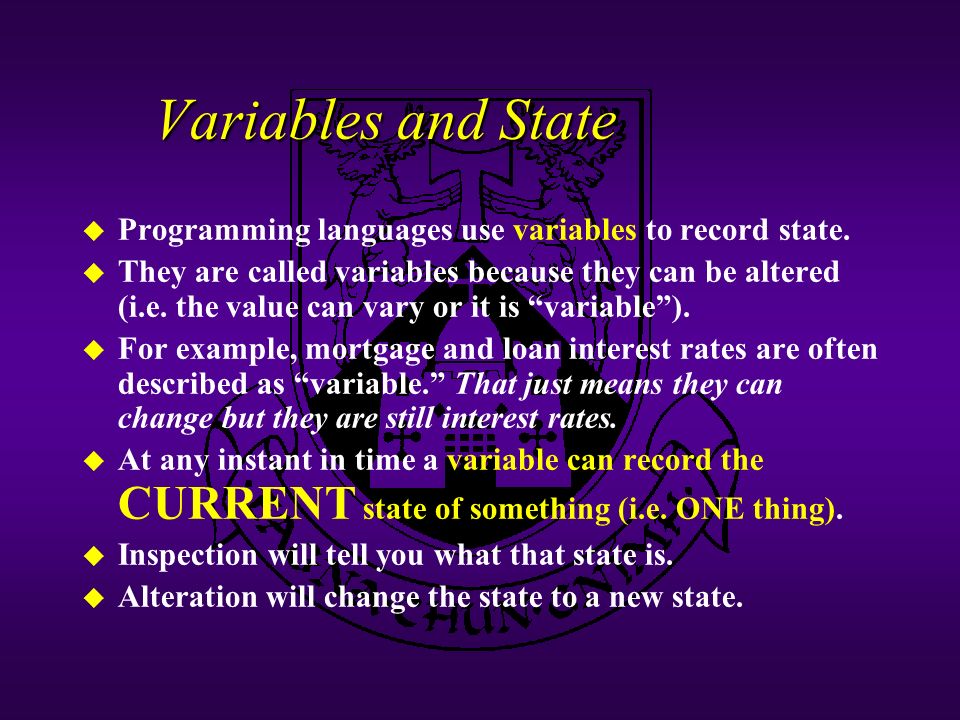 Variables and State

◆ Programming languages use variables to record state.
◆ They are called variables because they can be altered (i.e. the value can vary or it is “variable”).
◆ For example, mortgage and loan interest rates are often described as “variable.” That just means they can change but they are still interest rates.
◆ At any instant in time a variable can record the CURRENT state of something (i.e. ONE thing).
◆ Inspection will tell you what that state is.
◆ Alteration will change the state to a new state.